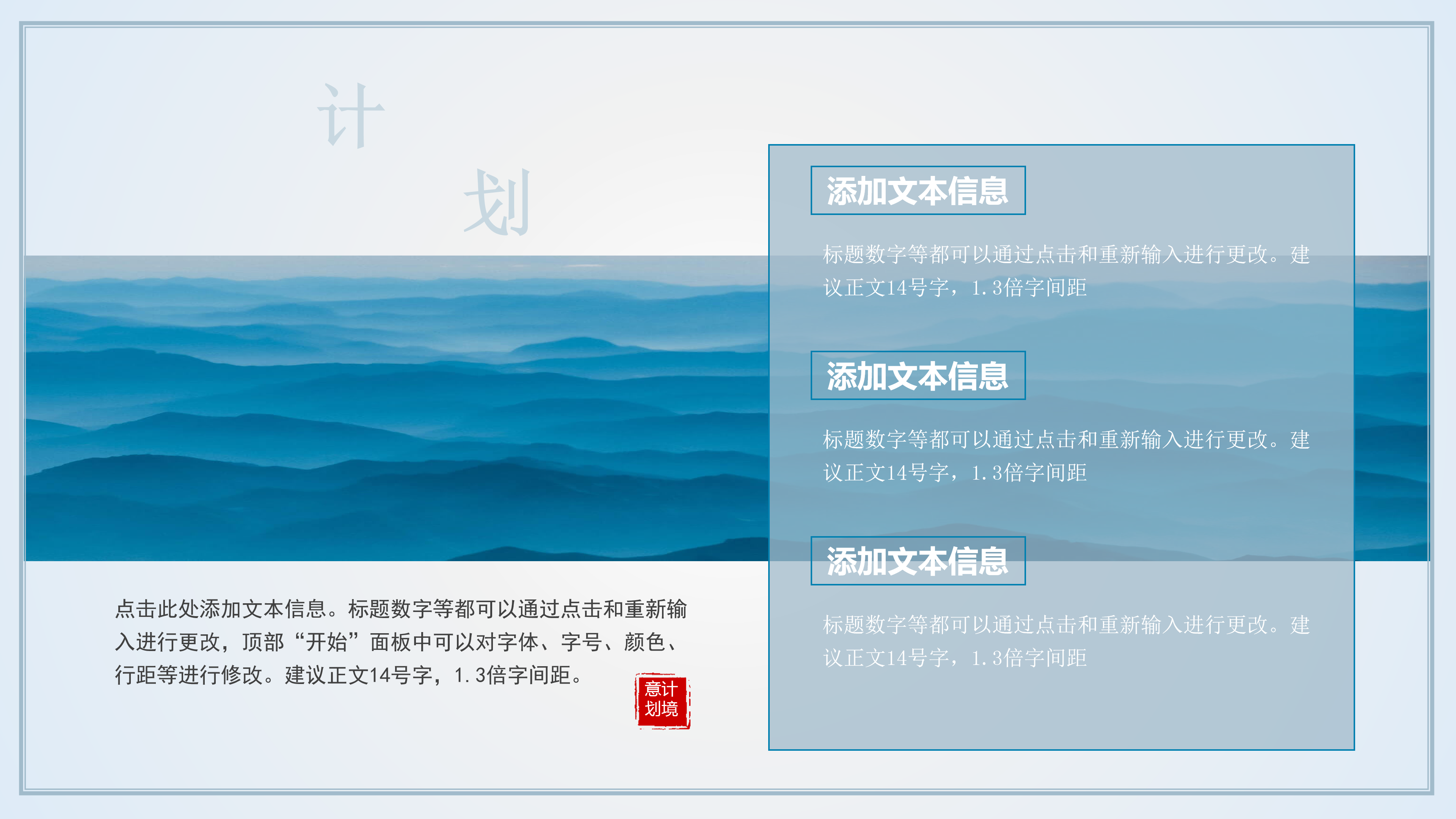 计

划

点击此处添加文本信息。标题数字等都可以通过点击和重新输入进行更改，顶部“开始”面板中可以对字体、字号、颜色、行距等进行修改。建议正文14号字，1.3倍字间距。

意计
划境

添加文本信息

标题数字等都可以通过点击和重新输入进行更改。建议正文14号字，1.3倍字间距

添加文本信息

标题数字等都可以通过点击和重新输入进行更改。建议正文14号字，1.3倍字间距

添加文本信息

标题数字等都可以通过点击和重新输入进行更改。建议正文14号字，1.3倍字间距